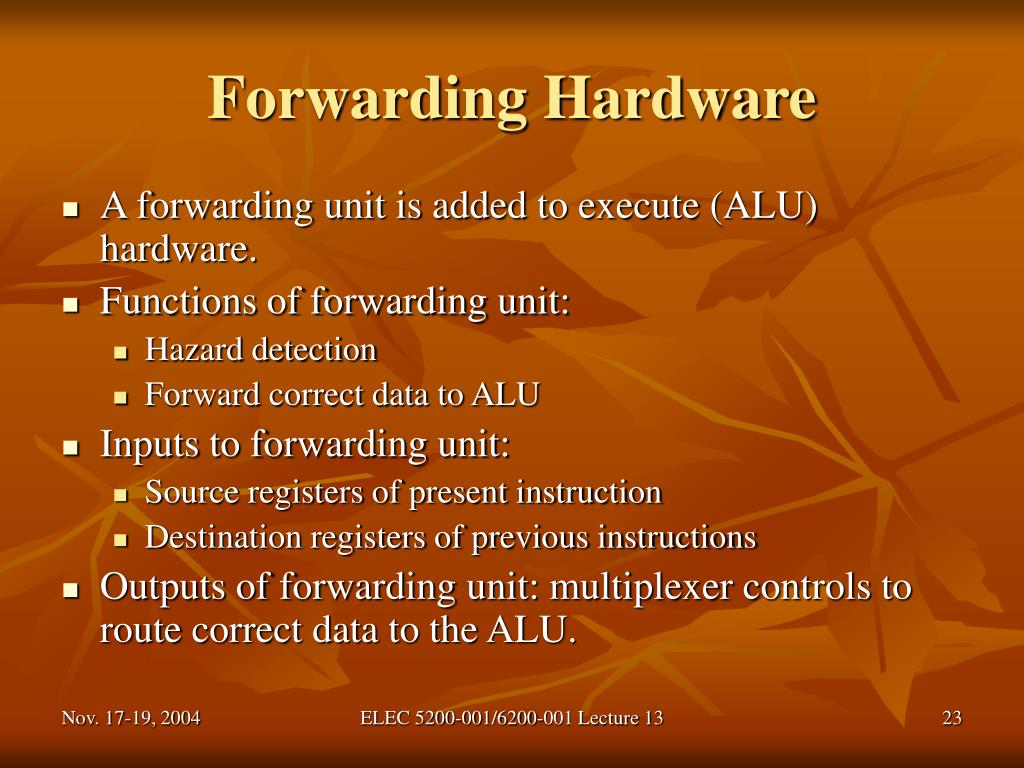 Forwarding Hardware

- A forwarding unit is added to execute (ALU) hardware.
- Functions of forwarding unit:
  - Hazard detection
  - Forward correct data to ALU
- Inputs to forwarding unit:
  - Source registers of present instruction
  - Destination registers of previous instructions
- Outputs of forwarding unit: multiplexer controls to route correct data to the ALU.

Nov. 17-19, 2004 ELEC 5200-001/6200-001 Lecture 13 23